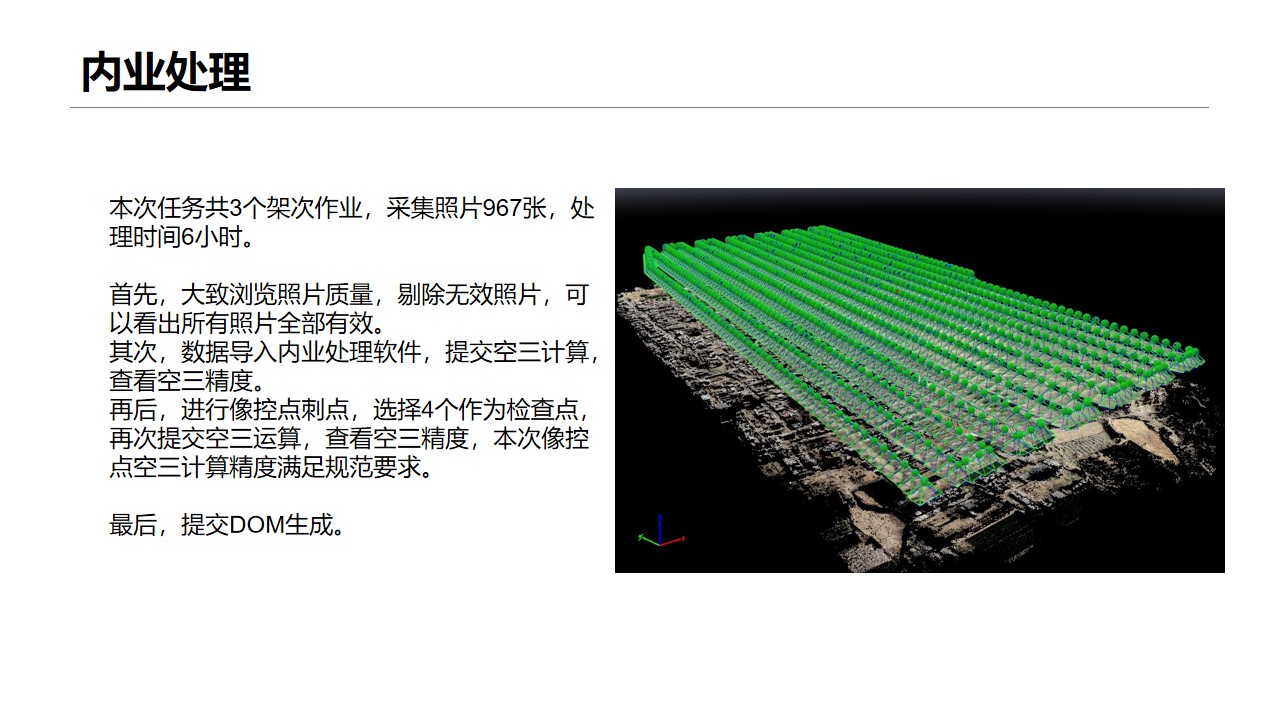 内业处理

本次任务共3个架次作业，采集照片967张，处理时间6小时。

首先，大致浏览照片质量，剔除无效照片，可以看出所有照片全部有效。
其次，数据导入内业处理软件，提交空三计算，查看空三精度。
再后，进行像控点刺点，选择4个作为检查点，再次提交空三运算，查看空三精度，本次像控点空三计算精度满足规范要求。

最后，提交DOM生成。